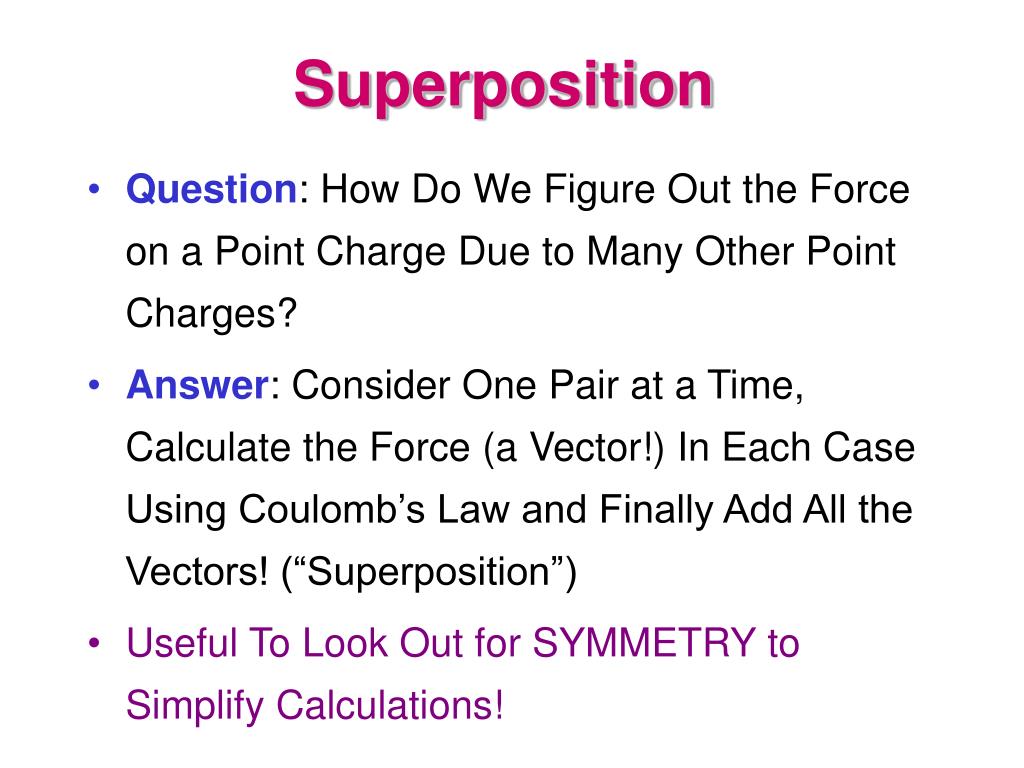 Superposition

• Question: How Do We Figure Out the Force on a Point Charge Due to Many Other Point Charges?

• Answer: Consider One Pair at a Time, Calculate the Force (a Vector!) In Each Case Using Coulomb’s Law and Finally Add All the Vectors! (“Superposition”)

• Useful To Look Out for SYMMETRY to Simplify Calculations!